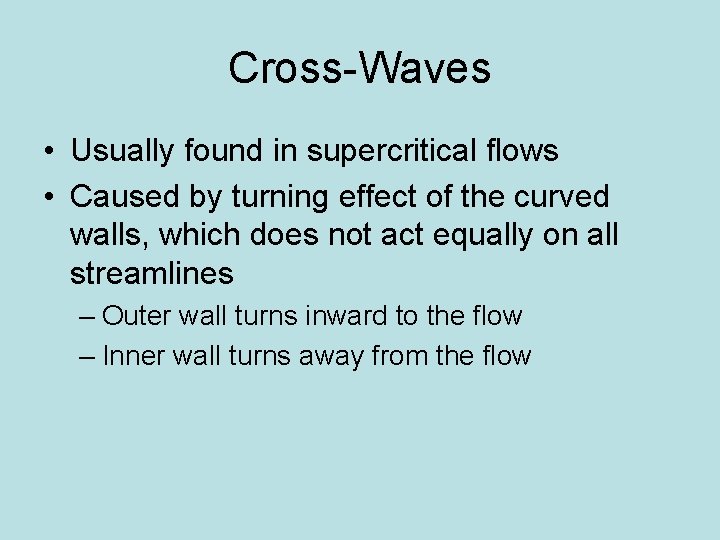 Cross-Waves

• Usually found in supercritical flows
• Caused by turning effect of the curved walls, which does not act equally on all streamlines
– Outer wall turns inward to the flow
– Inner wall turns away from the flow